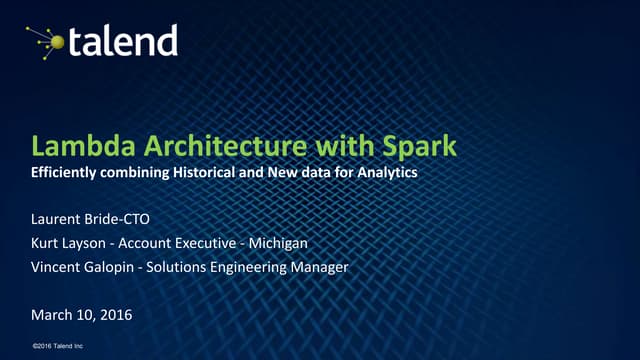 talend

Lambda Architecture with Spark

Efficiently combining Historical and New data for Analytics

Laurent Bride-CTO

Kurt Layson - Account Executive - Michigan

Vincent Galopin - Solutions Engineering Manager

March 10, 2016

©2016 Talend Inc